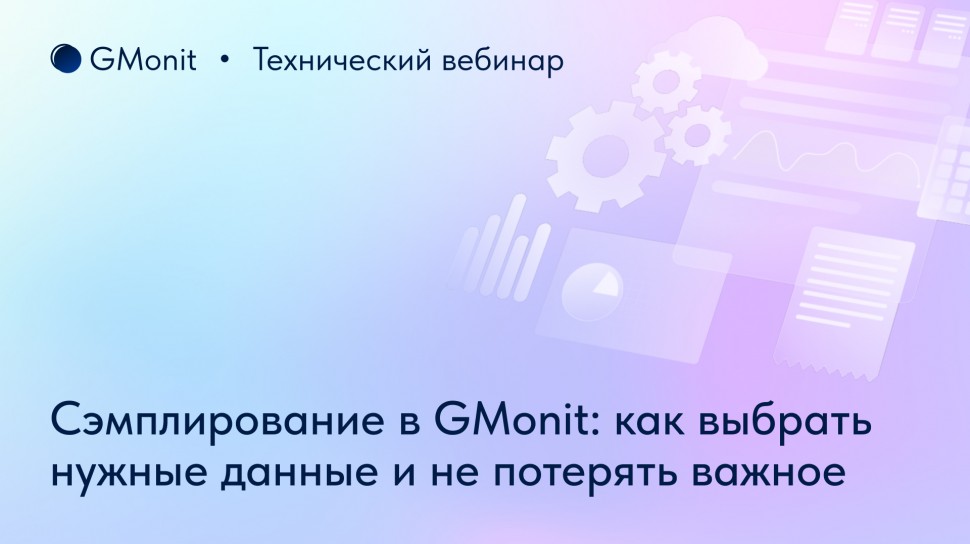 GMonit • Технический вебинар

Сэмплирование в GMonit: как выбрать нужные данные и не потерять важное